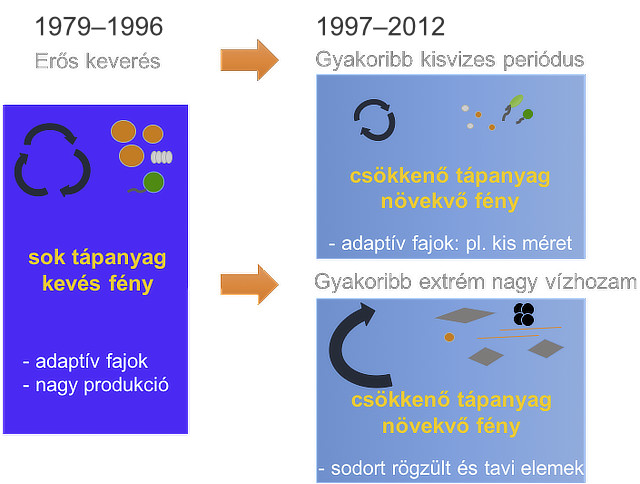 1979–1996

Erős keverés

sok tápanyag
kevés fény

- adaptív fajok
- nagy produkció

1997–2012

Gyakoribb kisvizes periódus

csökkenő tápanyag
növekvő fény

- adaptív fajok: pl. kis méret

Gyakoribb extrém nagy vízhozam

csökkenő tápanyag
növekvő fény

- sodort rögzült és tavi elemek